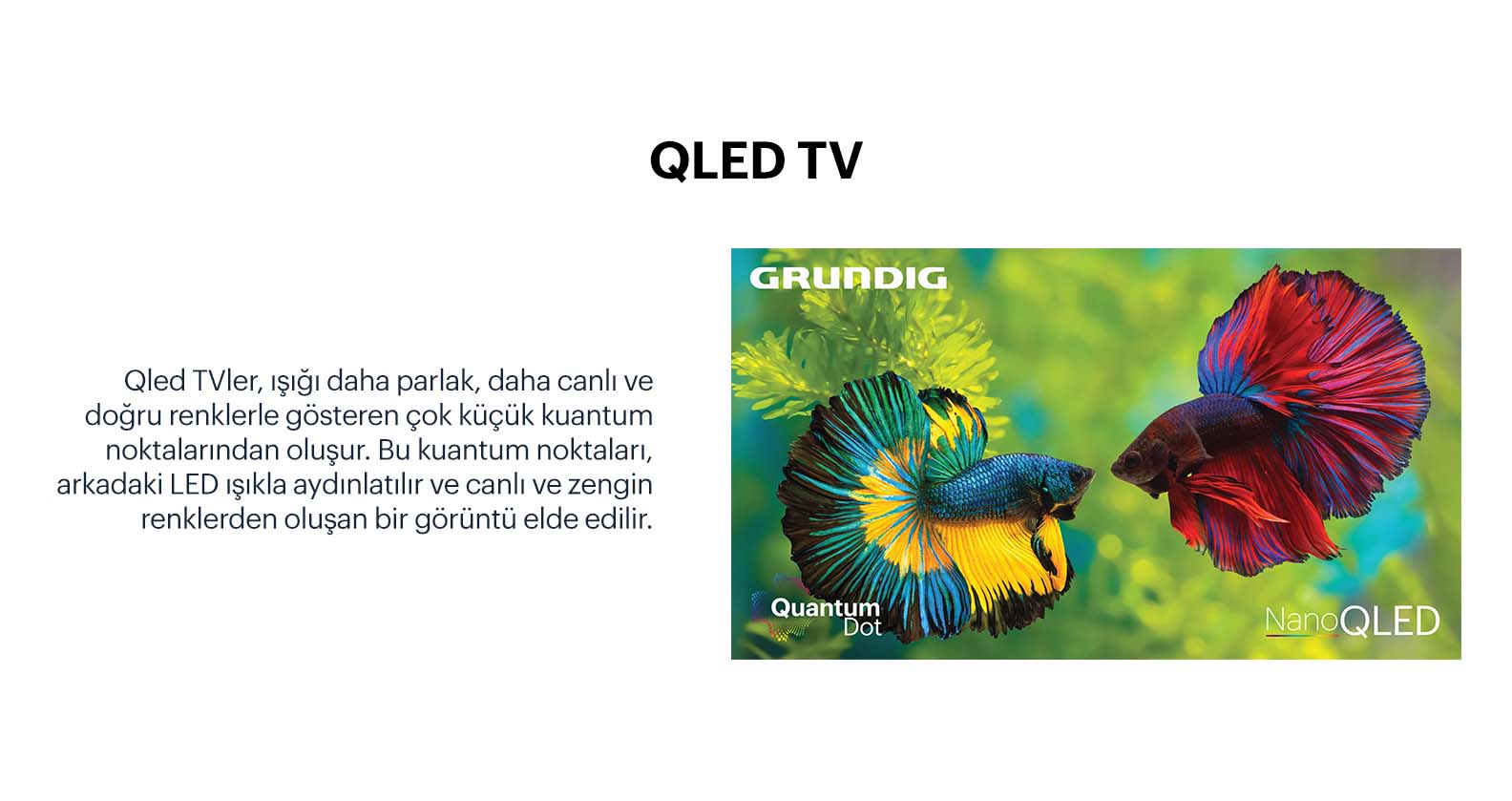 QLED TV

Qled TVler, ışığı daha parlak, daha canlı ve doğru renklerle gösteren çok küçük kuantum noktalarından oluşur. Bu kuantum noktaları, arkadaki LED ışıkla aydınlatılır ve canlı ve zengin renklerden oluşan bir görüntü elde edilir.

GRUNDIG

Quantum Dot

NanoQLED